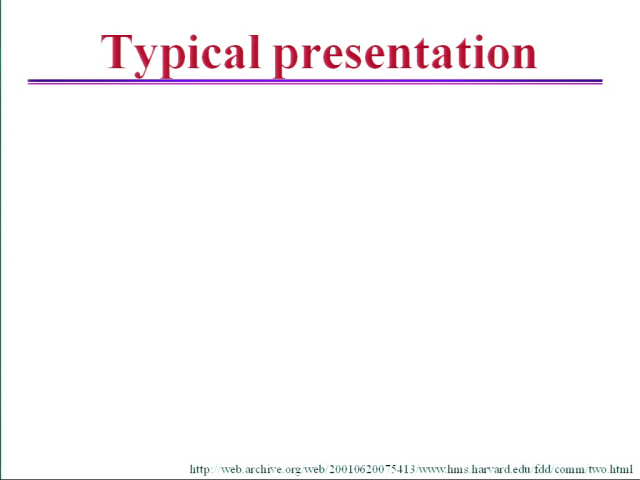 Typical presentation

http://web.archive.org/web/20010620075413/www.hms.harvard.edu/fdd/comm/two.html